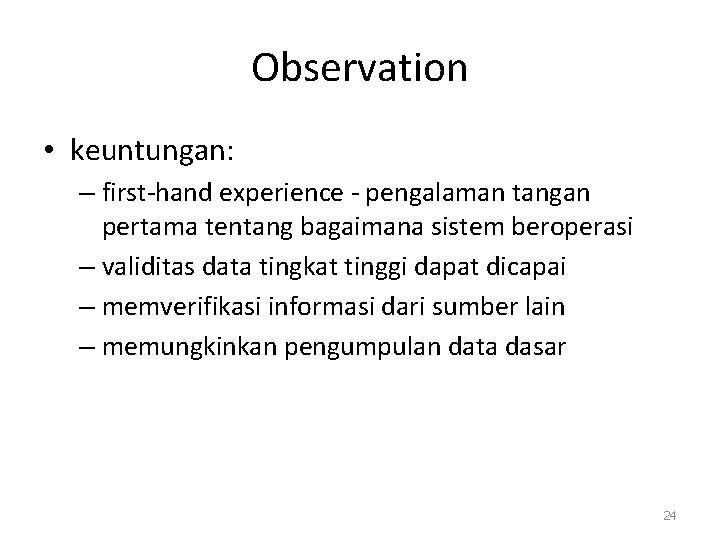 Observation

• keuntungan:
– first-hand experience - pengalaman tangan pertama tentang bagaimana sistem beroperasi
– validitas data tingkat tinggi dapat dicapai
– memverifikasi informasi dari sumber lain
– memungkinkan pengumpulan data dasar

24